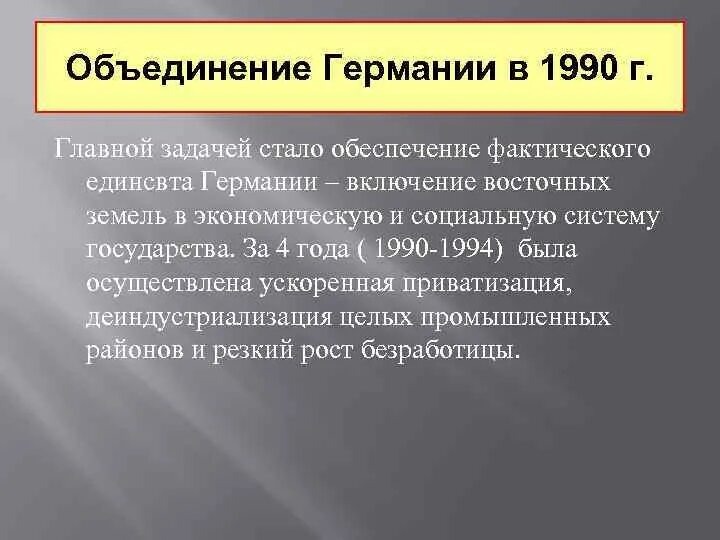 Объединение Германии в 1990 г.

Главной задачей стало обеспечение фактического единсвта Германии – включение восточных земель в экономическую и социальную систему государства. За 4 года ( 1990-1994)  была осуществлена ускоренная приватизация, деиндустриализация целых промышленных районов и резкий рост безработицы.